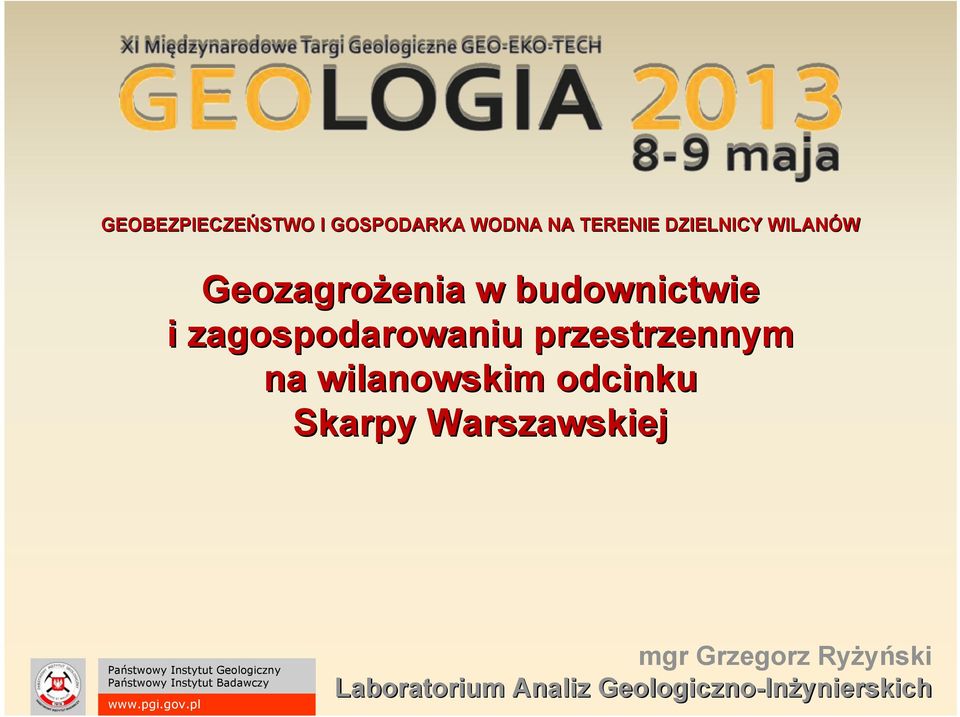 XI Międzynarodowe Targi Geologiczne GEO-EKO-TECH
GEOLOGIA 2013
8-9 maja

GEOBEZPIECZEŃSTWO I GOSPODARKA WODNA NA TERENIE DZIELNICY WILANÓW

Geozagrożenia w budownictwie i zagospodarowaniu przestrzennym na wilanowskim odcinku Skarpy Warszawskiej

Państwowy Instytut Geologiczny
Państwowy Instytut Badawczy
www.pgi.gov.pl

mgr Grzegorz Ryżyński
Laboratorium Analiz Geologiczno-Inżynierskich